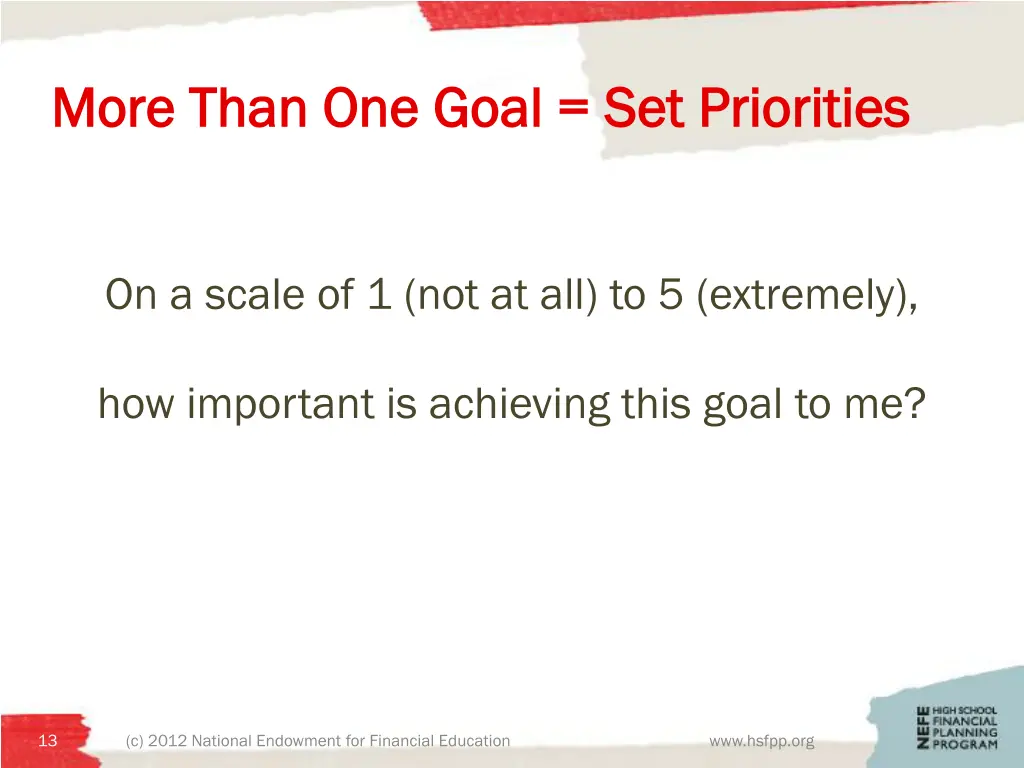 More Than One Goal = Set Priorities

On a scale of 1 (not at all) to 5 (extremely),

how important is achieving this goal to me?

13

(c) 2012 National Endowment for Financial Education

www.hsfpp.org

NEFE HIGH SCHOOL FINANCIAL PLANNING PROGRAM